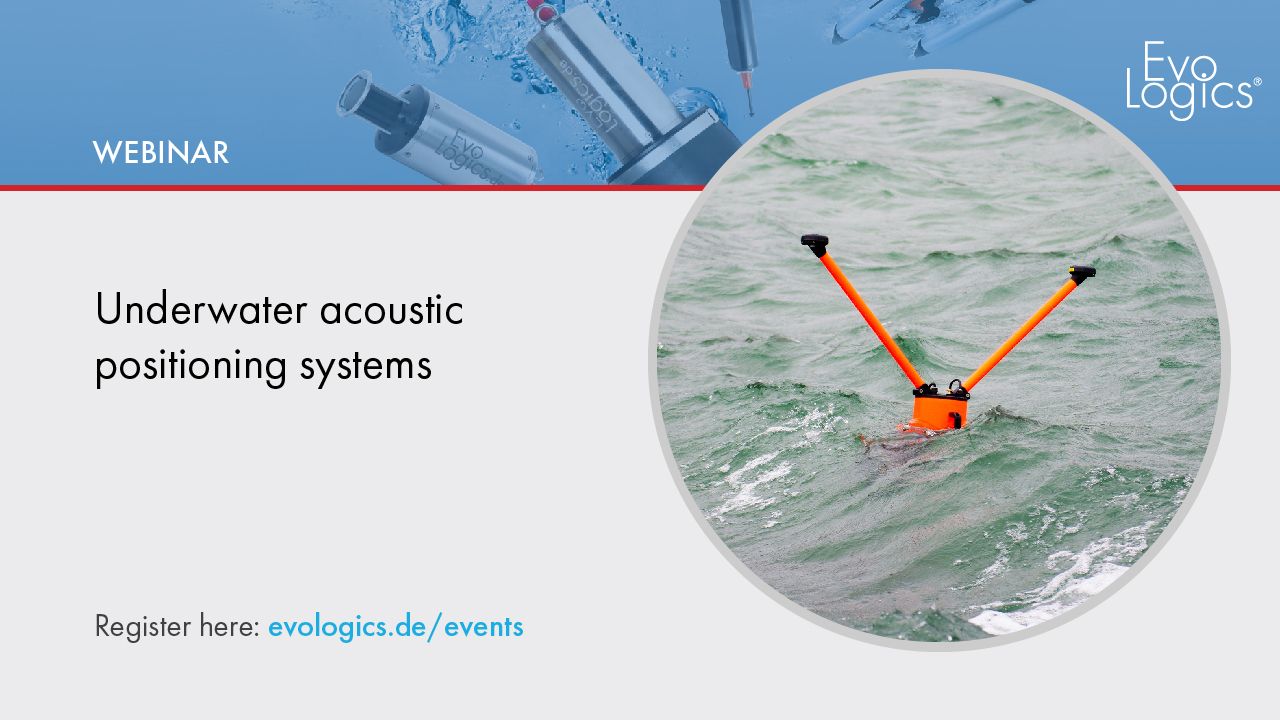 Evo Logics®

WEBINAR

Underwater acoustic positioning systems

Register here: evologics.de/events